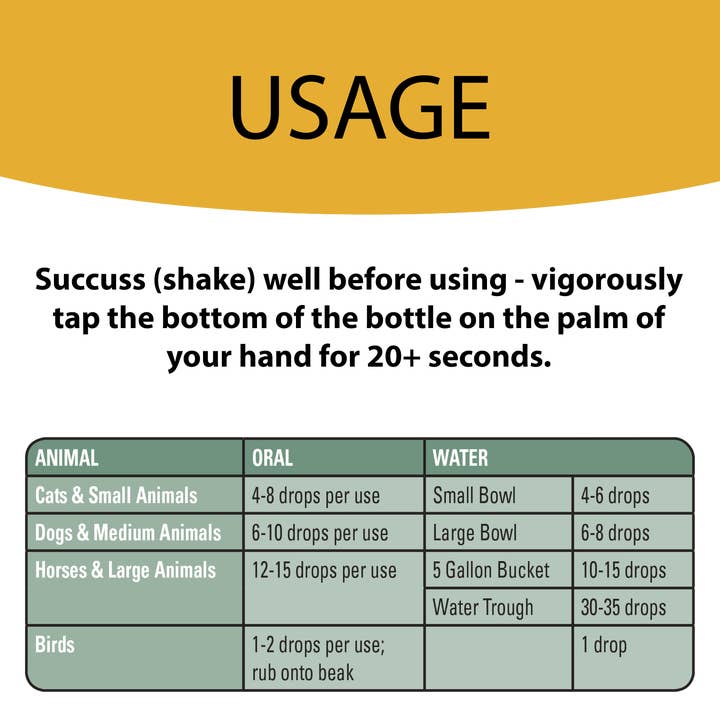 USAGE

Succuss (shake) well before using - vigorously tap the bottom of the bottle on the palm of your hand for 20+ seconds.

| ANIMAL | ORAL | WATER | |
|---|---|---|---|
| Cats & Small Animals | 4-8 drops per use | Small Bowl | 4-6 drops |
| Dogs & Medium Animals | 6-10 drops per use | Large Bowl | 6-8 drops |
| Horses & Large Animals | 12-15 drops per use | 5 Gallon Bucket | 10-15 drops |
| | | Water Trough | 30-35 drops |
| Birds | 1-2 drops per use; rub onto beak | | 1 drop |